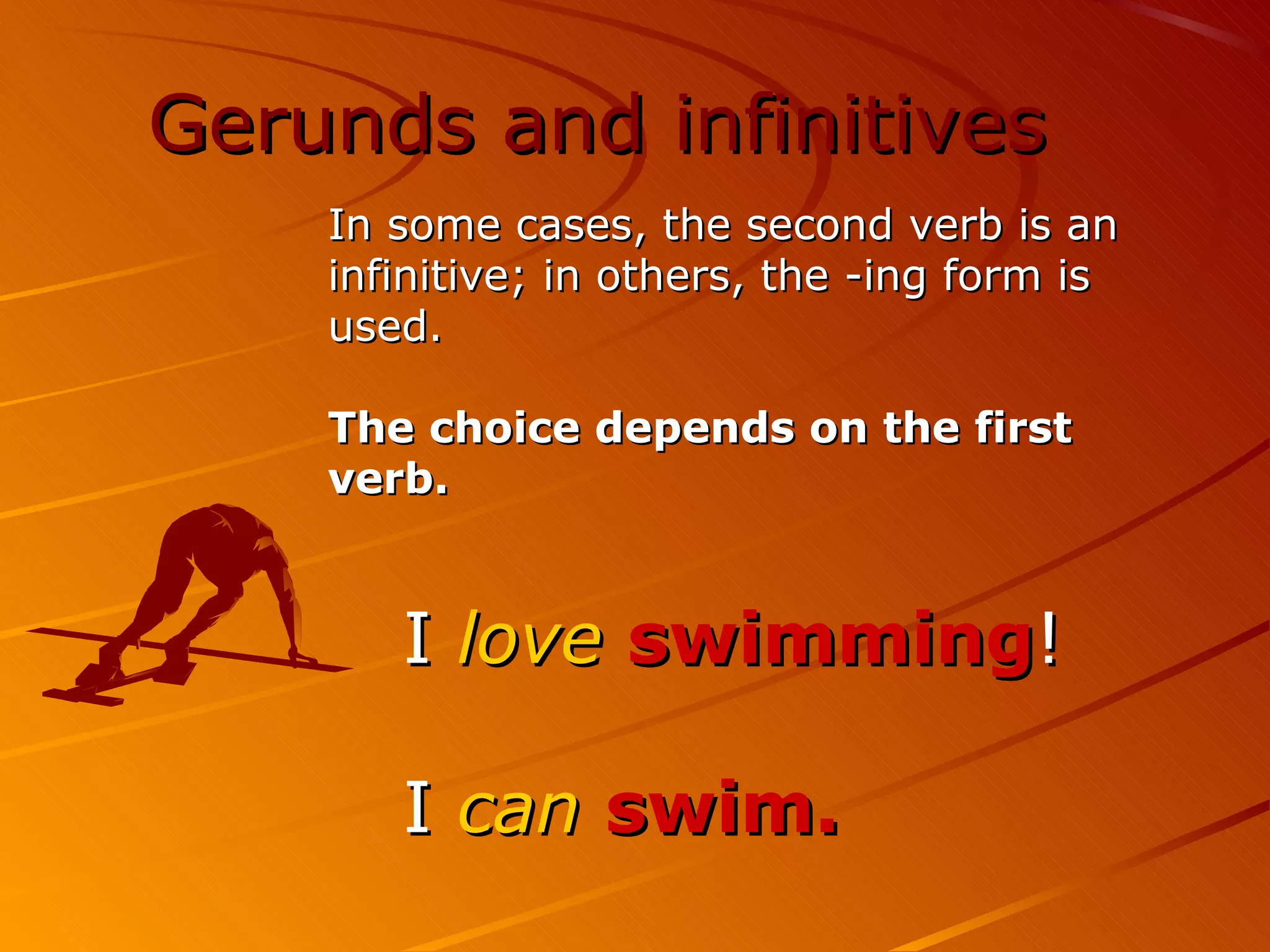 Gerunds and infinitives

In some cases, the second verb is an infinitive; in others, the -ing form is used.

The choice depends on the first verb.

I love swimming!

I can swim.